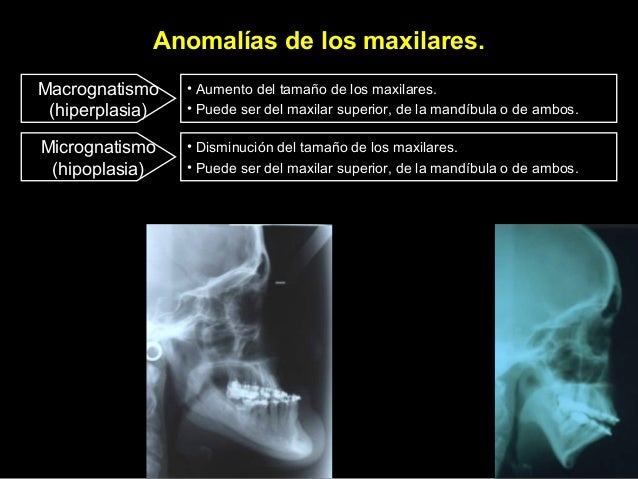 Anomalías de los maxilares.

Macrognatismo (hiperplasia)

• Aumento del tamaño de los maxilares.
• Puede ser del maxilar superior, de la mandíbula o de ambos.

Micrognatismo (hipoplasia)

• Disminución del tamaño de los maxilares.
• Puede ser del maxilar superior, de la mandíbula o de ambos.